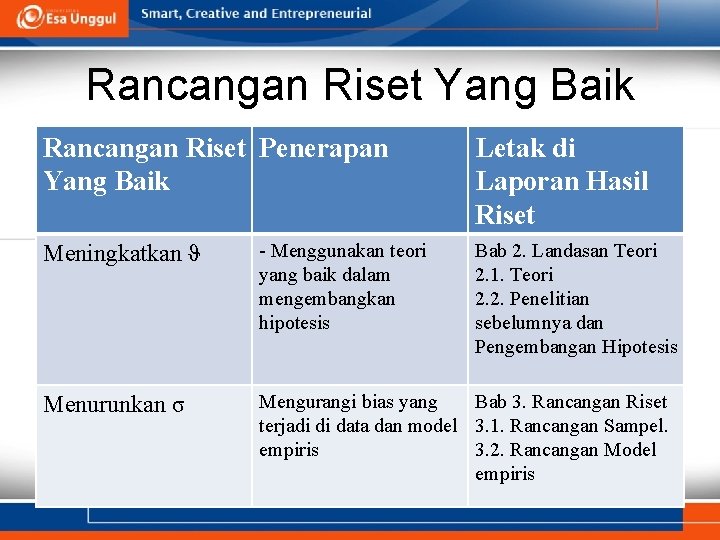 Esa Unggul Smart, Creative and Entrepreneurial

Rancangan Riset Yang Baik

| Rancangan Riset Yang Baik | Penerapan | Letak di Laporan Hasil Riset |
|---|---|---|
| Meningkatkan $\vartheta$ | - Menggunakan teori yang baik dalam mengembangkan hipotesis | Bab 2. Landasan Teori 2.1. Teori 2.2. Penelitian sebelumnya dan Pengembangan Hipotesis |
| Menurunkan $\sigma$ | Mengurangi bias yang terjadi di data dan model empiris | Bab 3. Rancangan Riset 3.1. Rancangan Sampel. 3.2. Rancangan Model empiris |